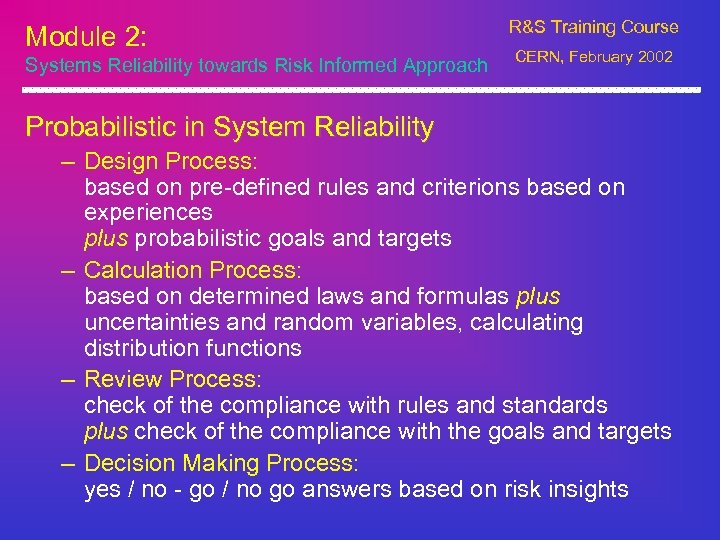 Module 2:
Systems Reliability towards Risk Informed Approach

R&S Training Course
CERN, February 2002

Probabilistic in System Reliability

– Design Process:
based on pre-defined rules and criterions based on experiences
plus probabilistic goals and targets

– Calculation Process:
based on determined laws and formulas plus uncertainties and random variables, calculating distribution functions

– Review Process:
check of the compliance with rules and standards
plus check of the compliance with the goals and targets

– Decision Making Process:
yes / no - go / no go answers based on risk insights